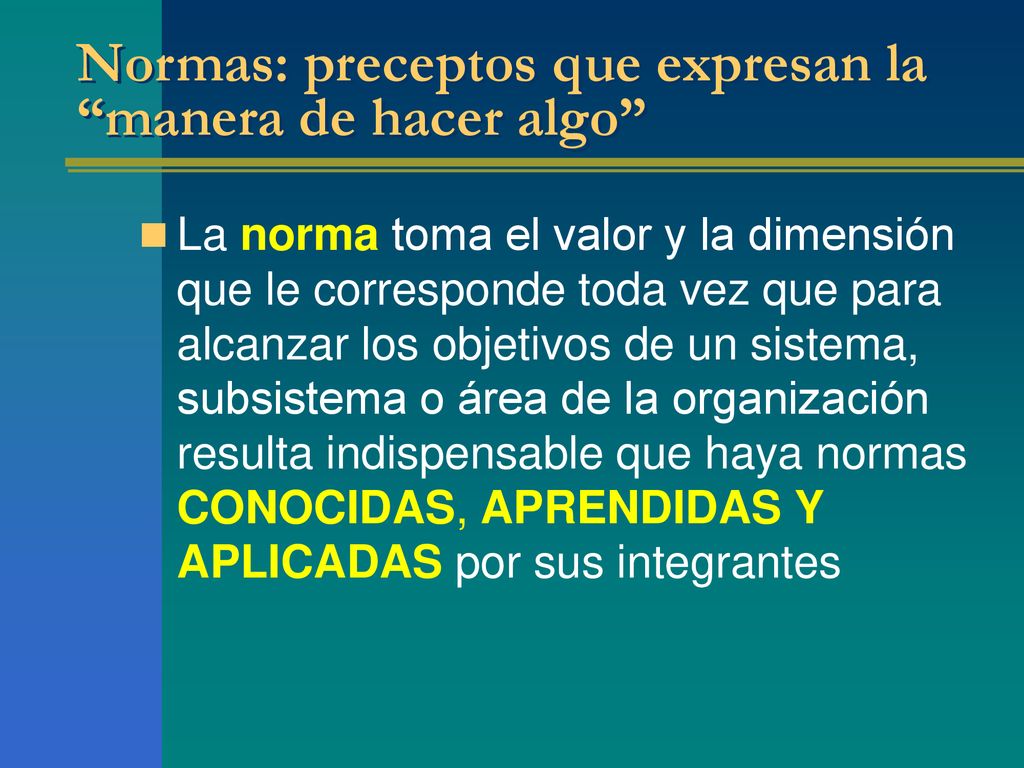 Normas: preceptos que expresan la “manera de hacer algo”

La norma toma el valor y la dimensión que le corresponde toda vez que para alcanzar los objetivos de un sistema, subsistema o área de la organización resulta indispensable que haya normas CONOCIDAS, APRENDIDAS Y APLICADAS por sus integrantes